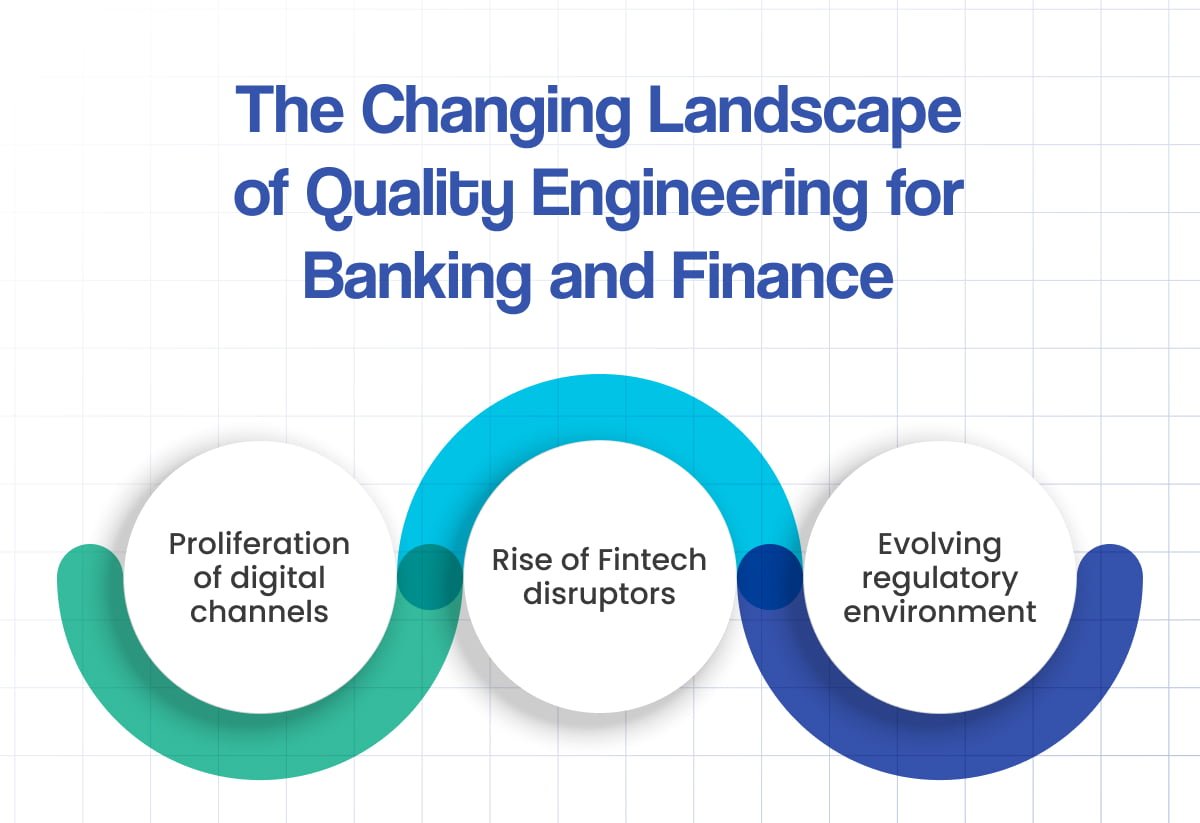 The Changing Landscape of Quality Engineering for Banking and Finance

Proliferation of digital channels

Rise of Fintech disruptors

Evolving regulatory environment